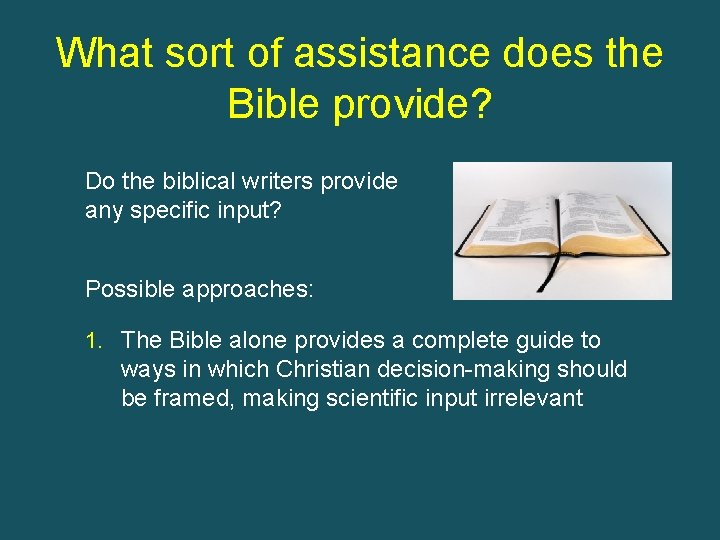 What sort of assistance does the Bible provide?

Do the biblical writers provide any specific input?

Possible approaches:

1. The Bible alone provides a complete guide to ways in which Christian decision-making should be framed, making scientific input irrelevant